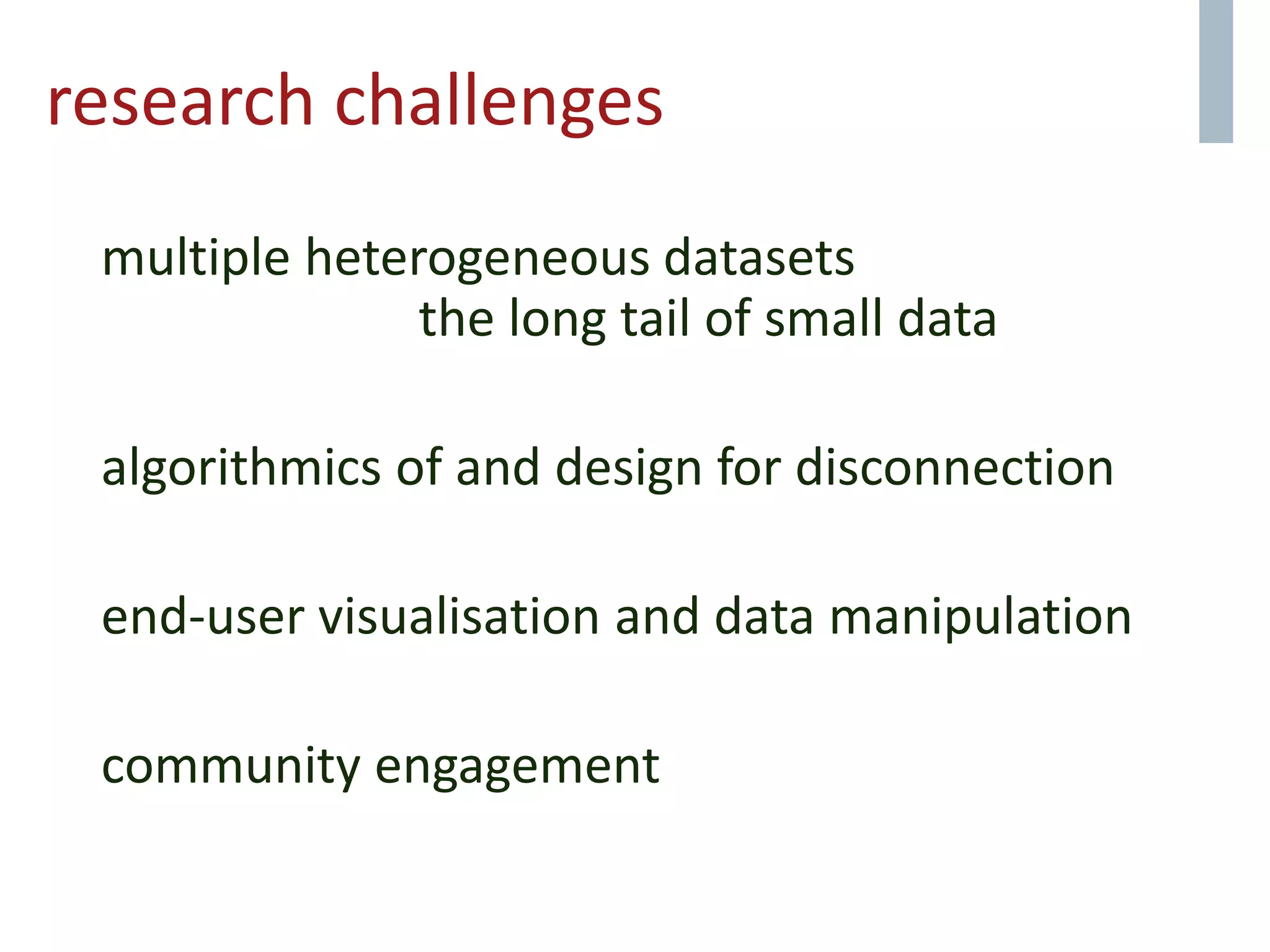 research challenges

multiple heterogeneous datasets
the long tail of small data

algorithmics of and design for disconnection

end-user visualisation and data manipulation

community engagement